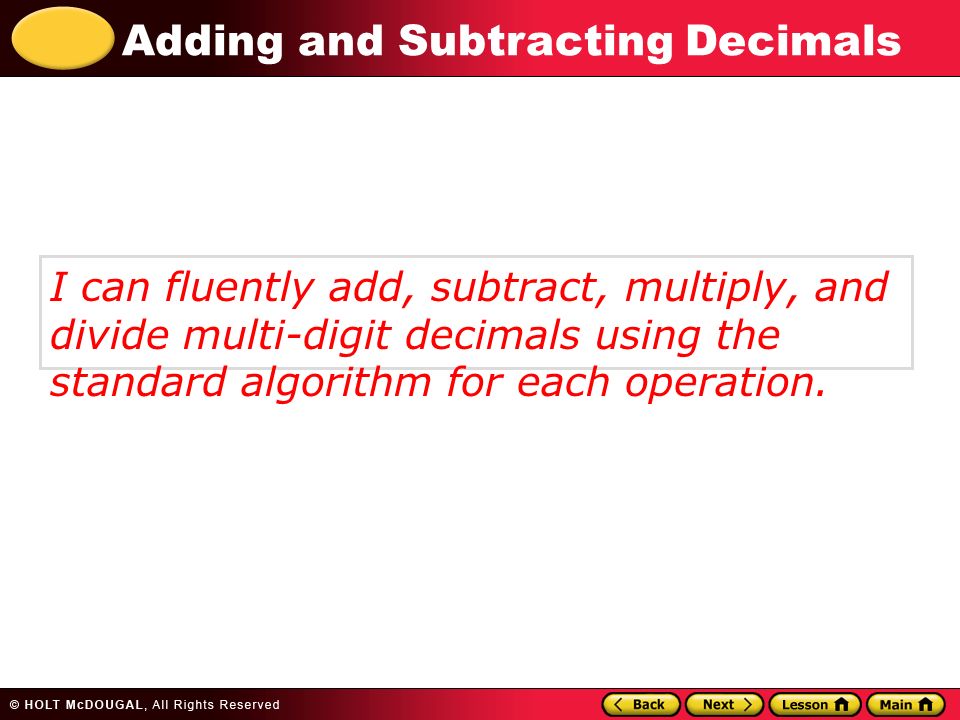 Adding and Subtracting Decimals

I can fluently add, subtract, multiply, and divide multi-digit decimals using the standard algorithm for each operation.

© HOLT McDOUGAL, All Rights Reserved

Back Next Lesson Main